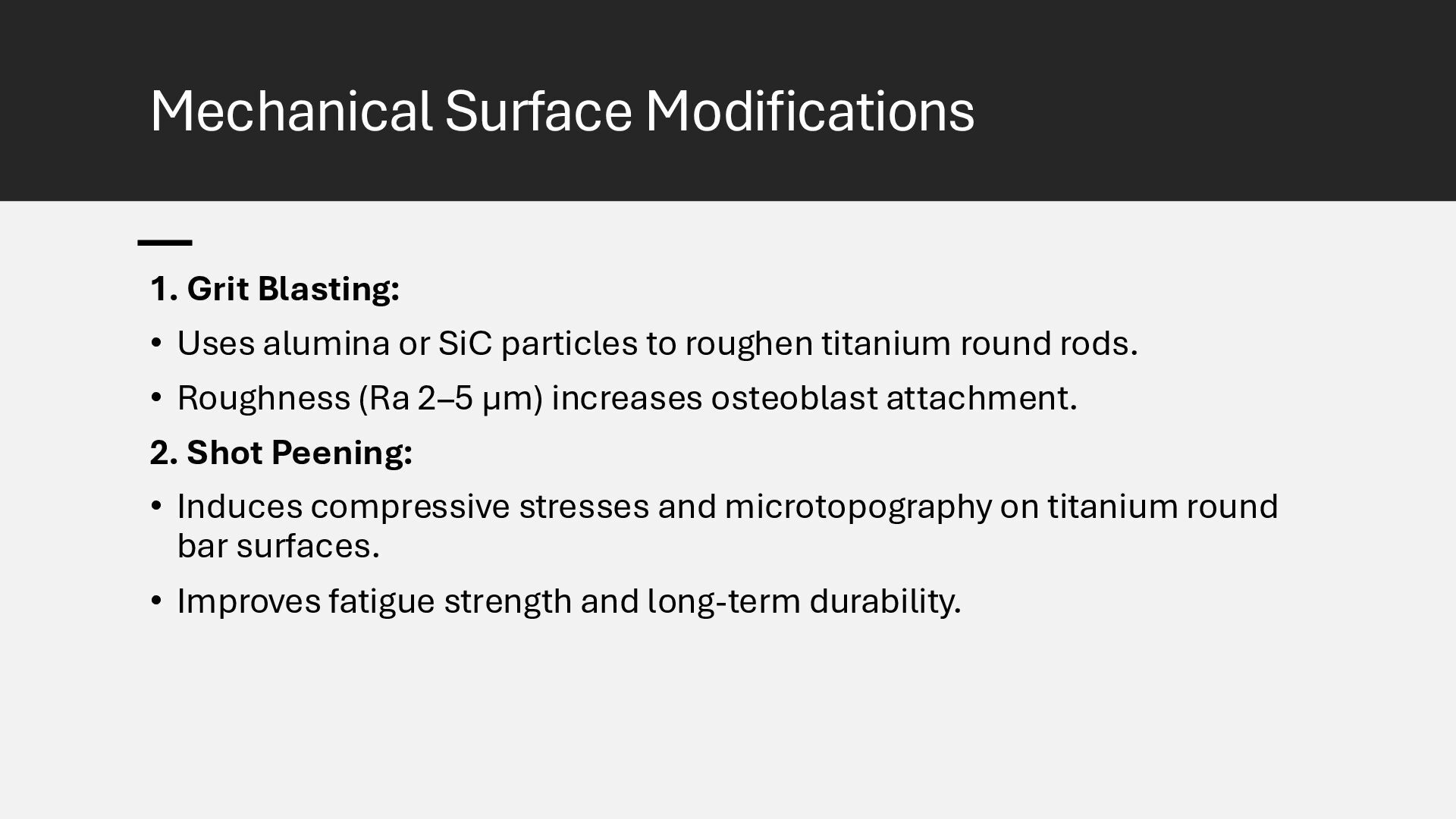 Mechanical Surface Modifications

1. Grit Blasting:

• Uses alumina or SiC particles to roughen titanium round rods.

• Roughness (Ra 2–5 μm) increases osteoblast attachment.

2. Shot Peening:

• Induces compressive stresses and microtopography on titanium round bar surfaces.

• Improves fatigue strength and long-term durability.